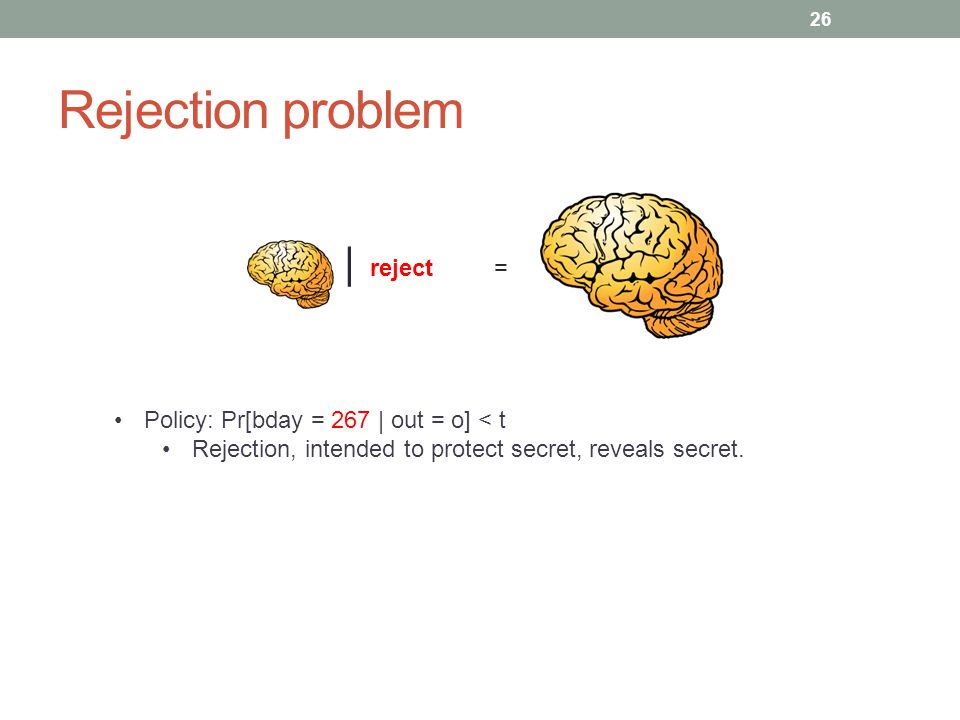 26

Rejection problem

| reject =

• Policy: Pr[bday = 267 | out = o] < t
 • Rejection, intended to protect secret, reveals secret.